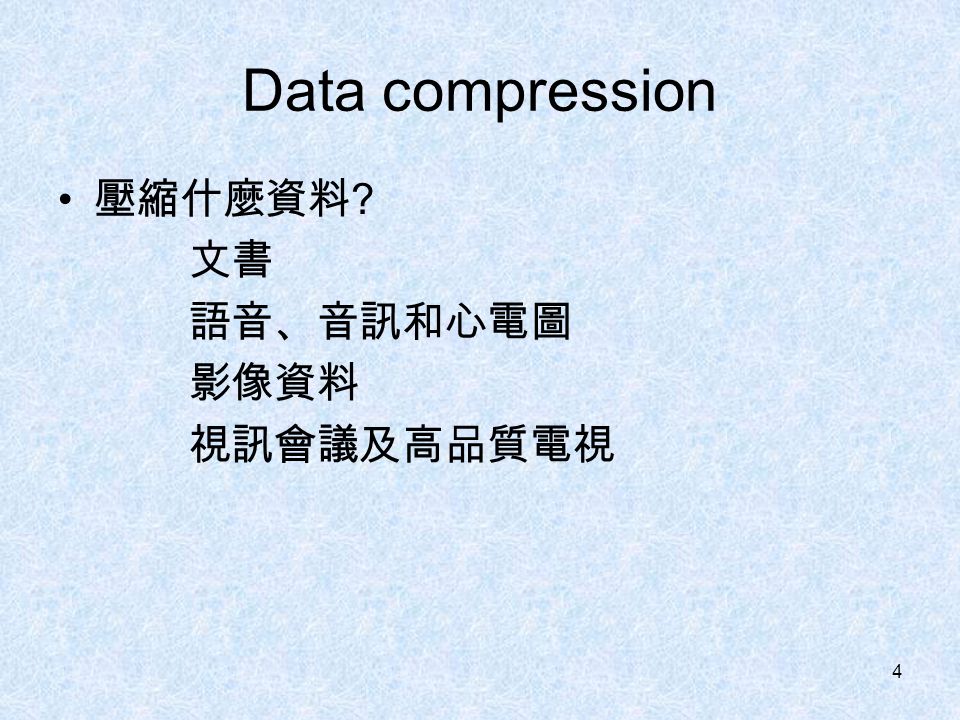 Data compression

• 壓縮什麼資料?

文書

語音、音訊和心電圖

影像資料

視訊會議及高品質電視

4